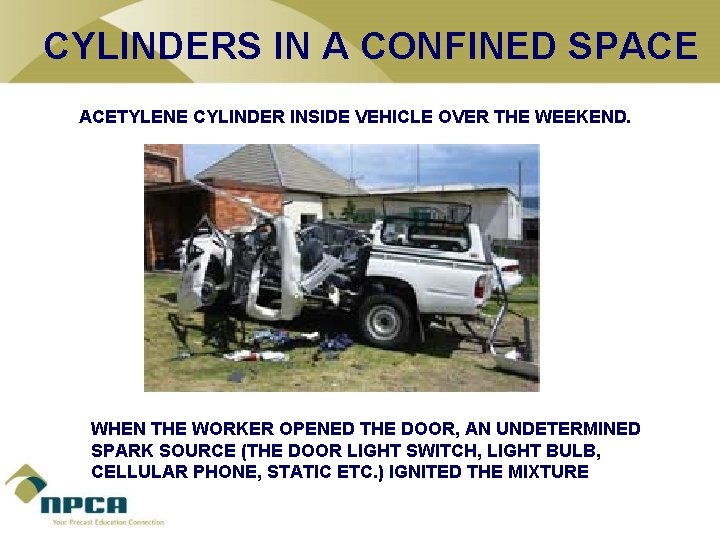 CYLINDERS IN A CONFINED SPACE

ACETYLENE CYLINDER INSIDE VEHICLE OVER THE WEEKEND.

WHEN THE WORKER OPENED THE DOOR, AN UNDETERMINED SPARK SOURCE (THE DOOR LIGHT SWITCH, LIGHT BULB, CELLULAR PHONE, STATIC ETC.) IGNITED THE MIXTURE

NPCA
Your Precast Education Connection